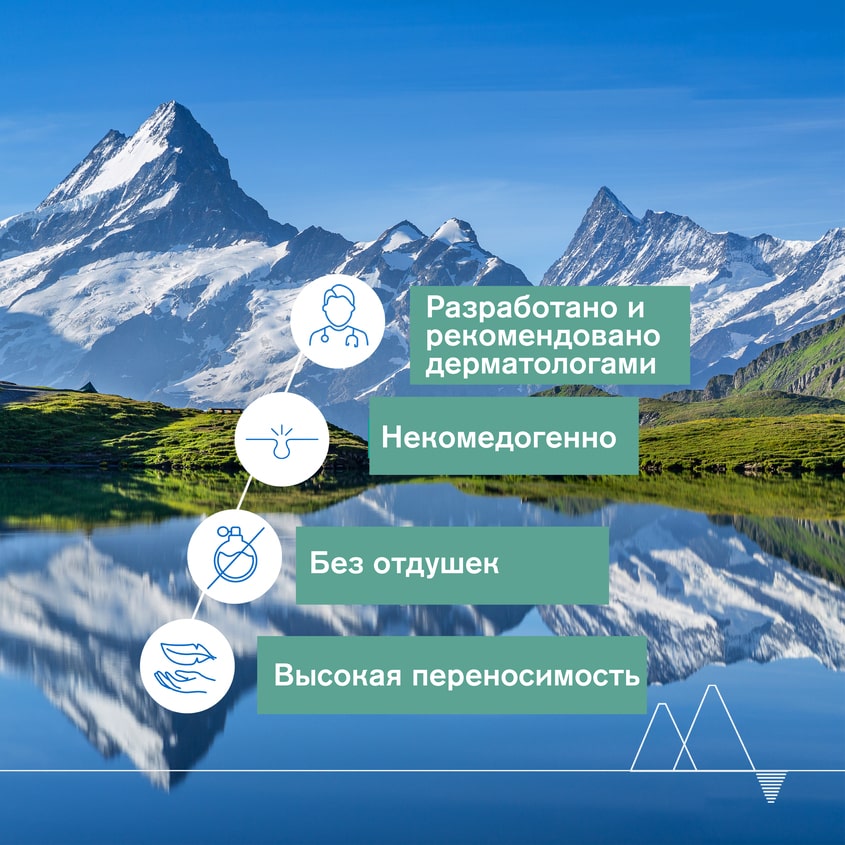 Разработано и рекомендовано дерматологами

Некомедогенно

Без отдушек

Высокая переносимость